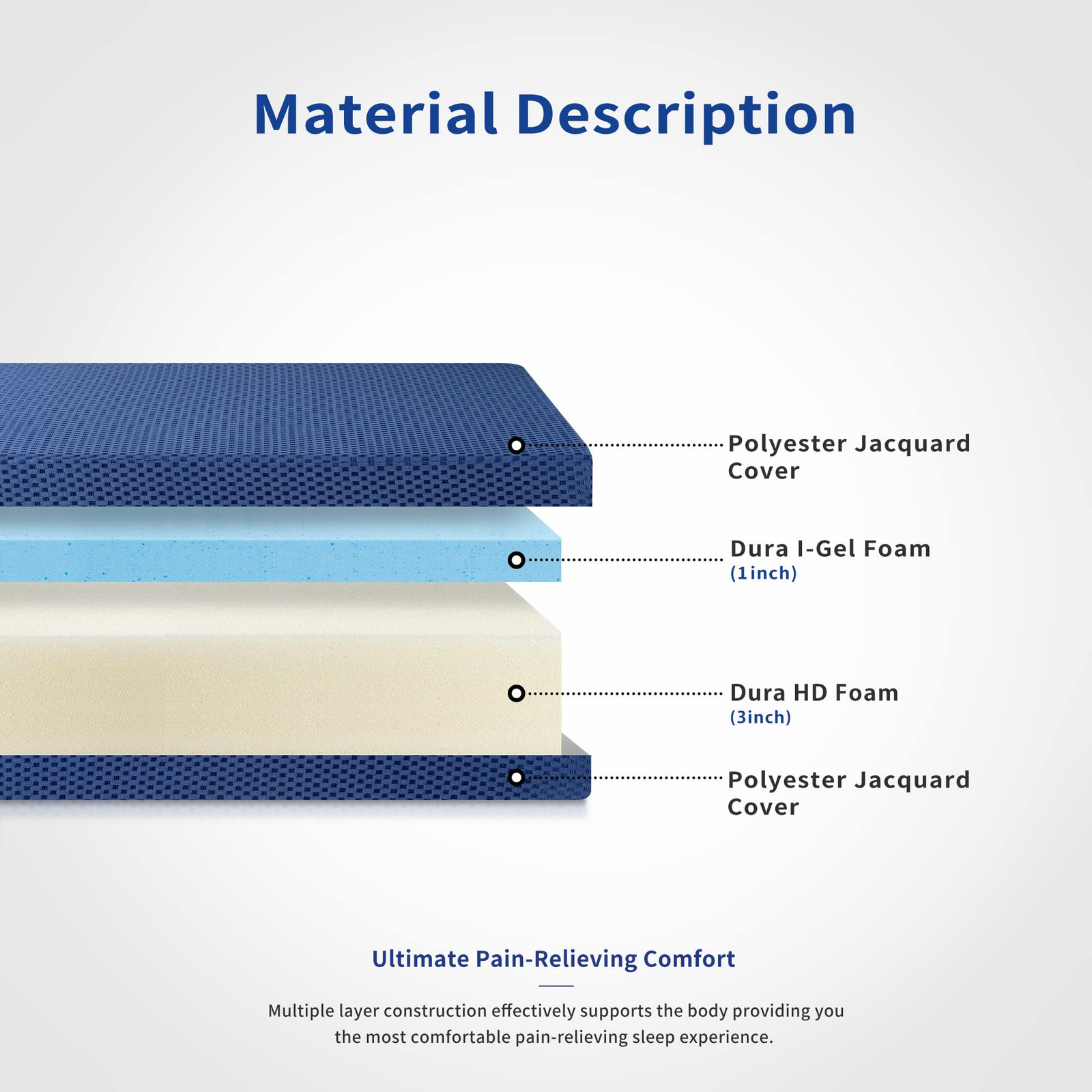 Material Description

Polyester Jacquard Cover

Dura I-Gel Foam
(1inch)

Dura HD Foam
(3inch)

Polyester Jacquard Cover

Ultimate Pain-Relieving Comfort

Multiple layer construction effectively supports the body providing you the most comfortable pain-relieving sleep experience.